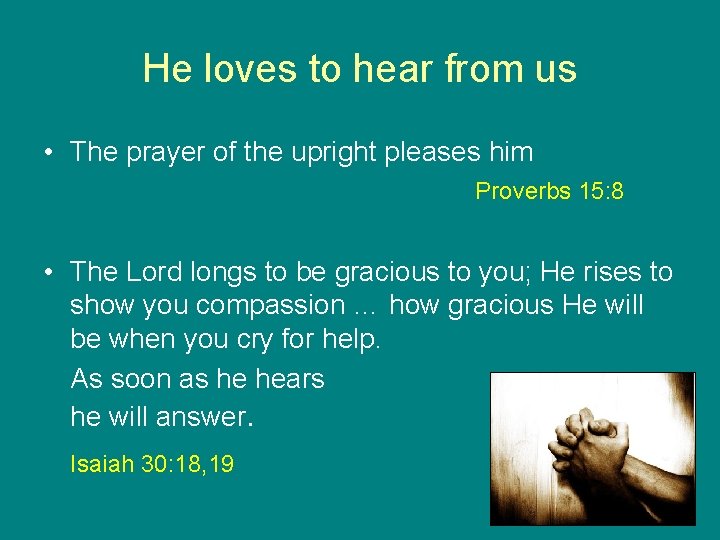 He loves to hear from us

• The prayer of the upright pleases him

Proverbs 15:8

• The Lord longs to be gracious to you; He rises to show you compassion … how gracious He will be when you cry for help.

As soon as he hears

he will answer.

Isaiah 30:18,19